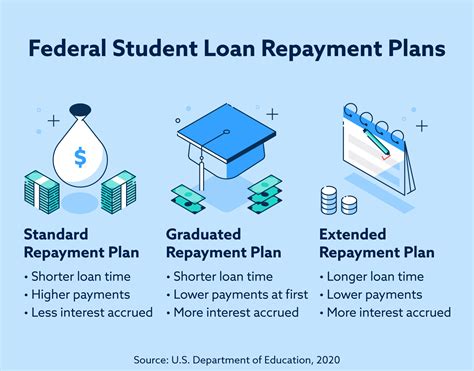 Federal Student Loan Repayment Plans

$

Standard Repayment Plan
• Shorter loan time
• Higher payments
• Less interest accrued

Graduated Repayment Plan
• Shorter loan time
• Lower payments at first
• More interest accrued

Extended Repayment Plan
• Longer loan time
• Lower payments
• More interest accrued

Source: U.S. Department of Education, 2020